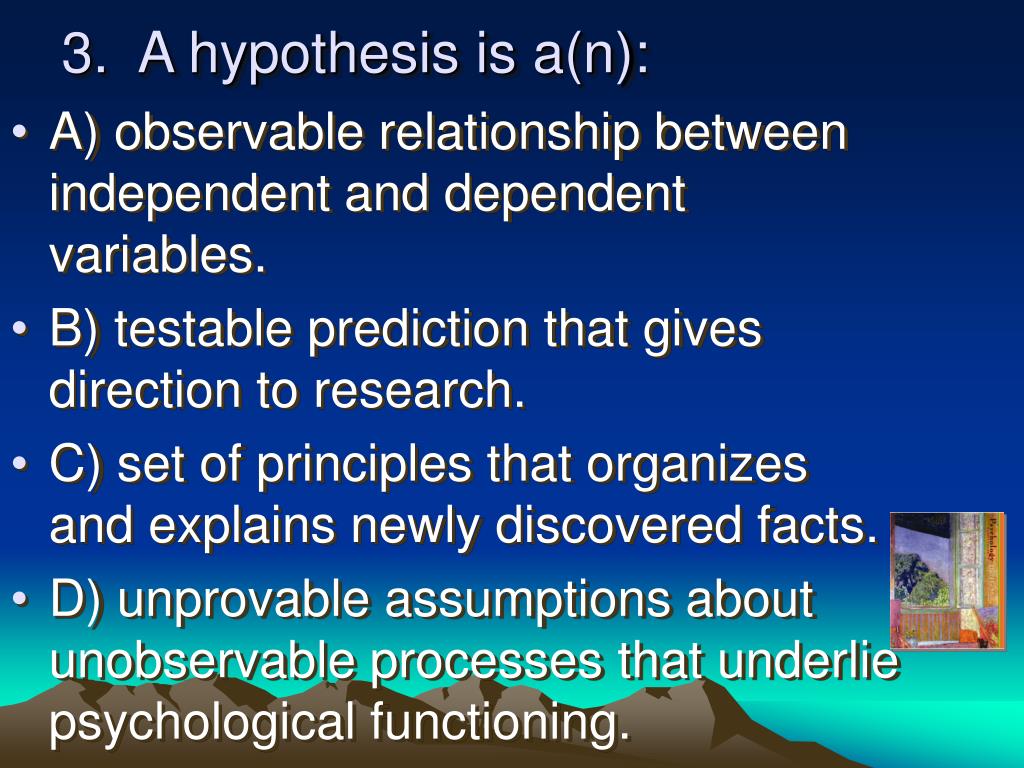 3. A hypothesis is a(n):

• A) observable relationship between independent and dependent variables.

• B) testable prediction that gives direction to research.

• C) set of principles that organizes and explains newly discovered facts.

• D) unprovable assumptions about unobservable processes that underlie psychological functioning.

Psychology